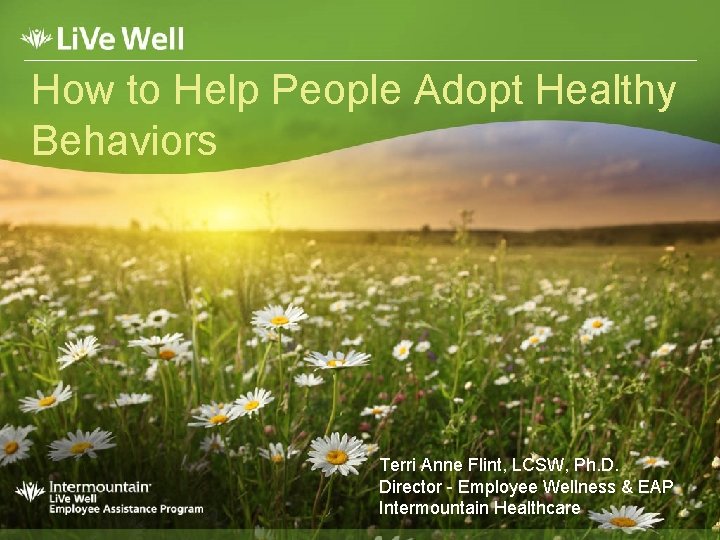 LiVe Well

How to Help People Adopt Healthy Behaviors

Intermountain
LiVe Well
Employee Assistance Program

Terri Anne Flint, LCSW, Ph.D.
Director - Employee Wellness & EAP
Intermountain Healthcare